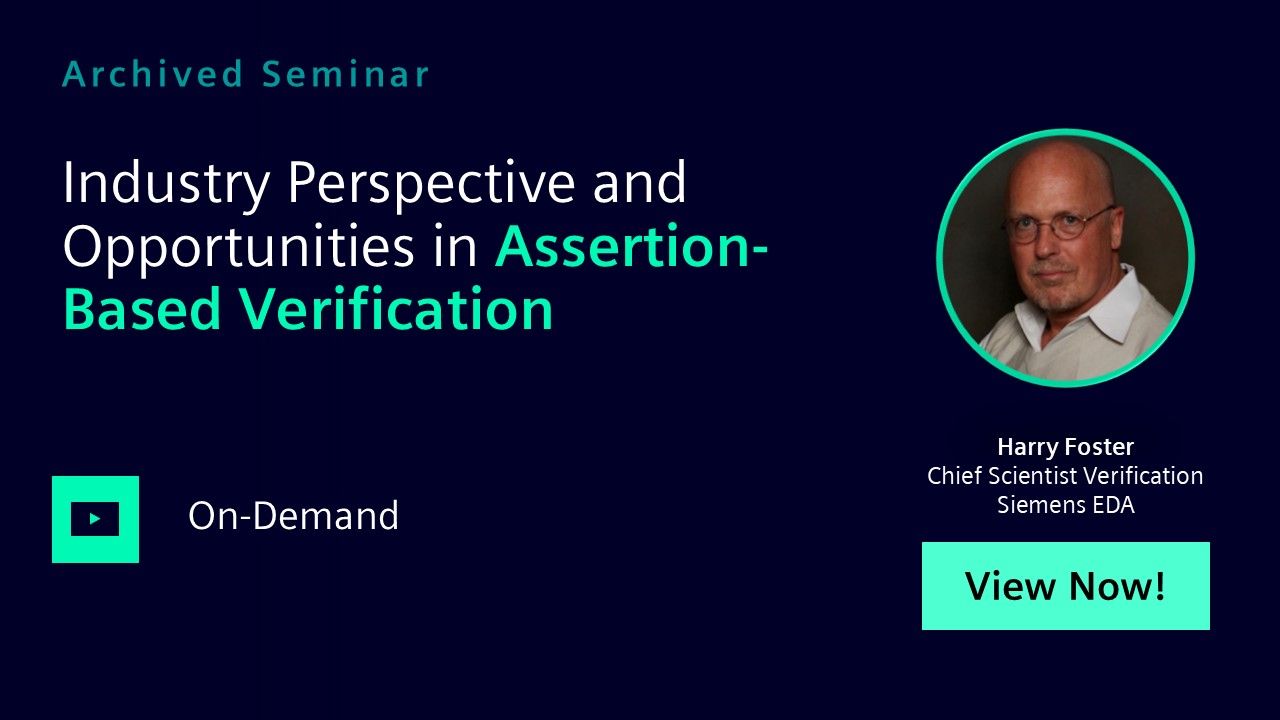 Archived Seminar

Industry Perspective and Opportunities in Assertion-Based Verification

On-Demand

Harry Foster
Chief Scientist Verification
Siemens EDA

View Now!